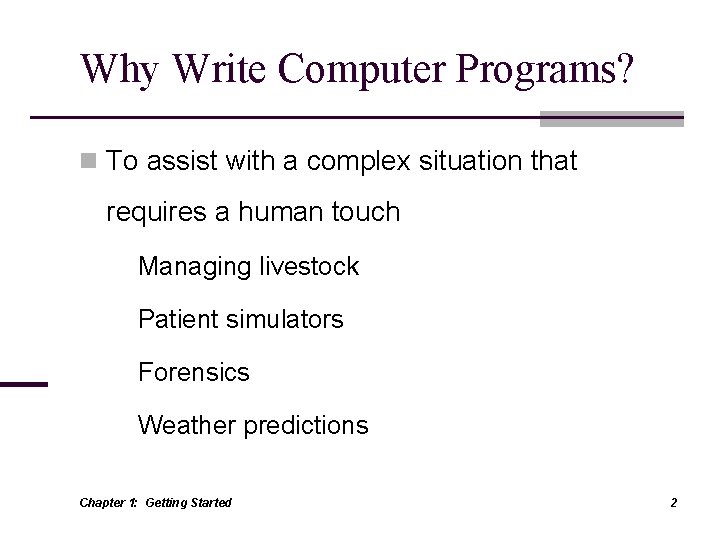 Why Write Computer Programs?

To assist with a complex situation that requires a human touch

Managing livestock

Patient simulators

Forensics

Weather predictions

Chapter 1: Getting Started

2